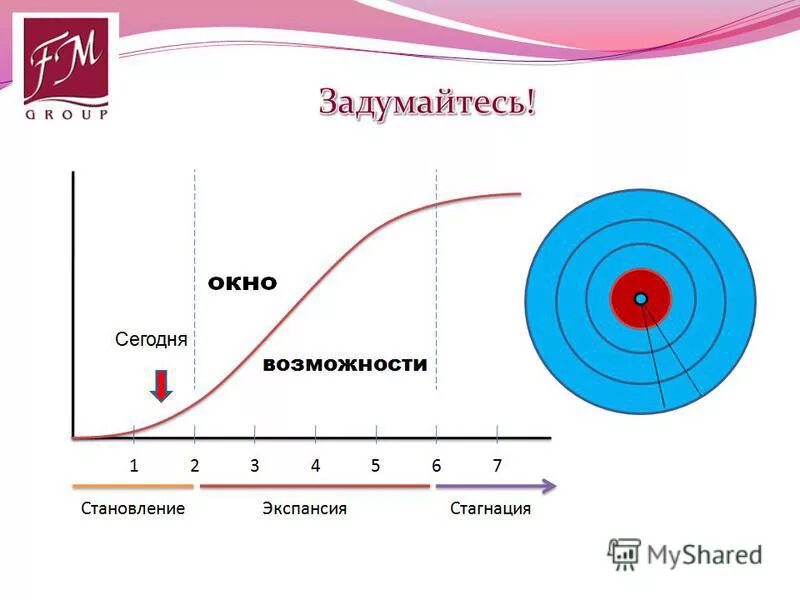 FM
GROUP

Задумайтесь!

окно

Сегодня

возможности

1 2 3 4 5 6 7

Становление Экспансия Стагнация

MyShared